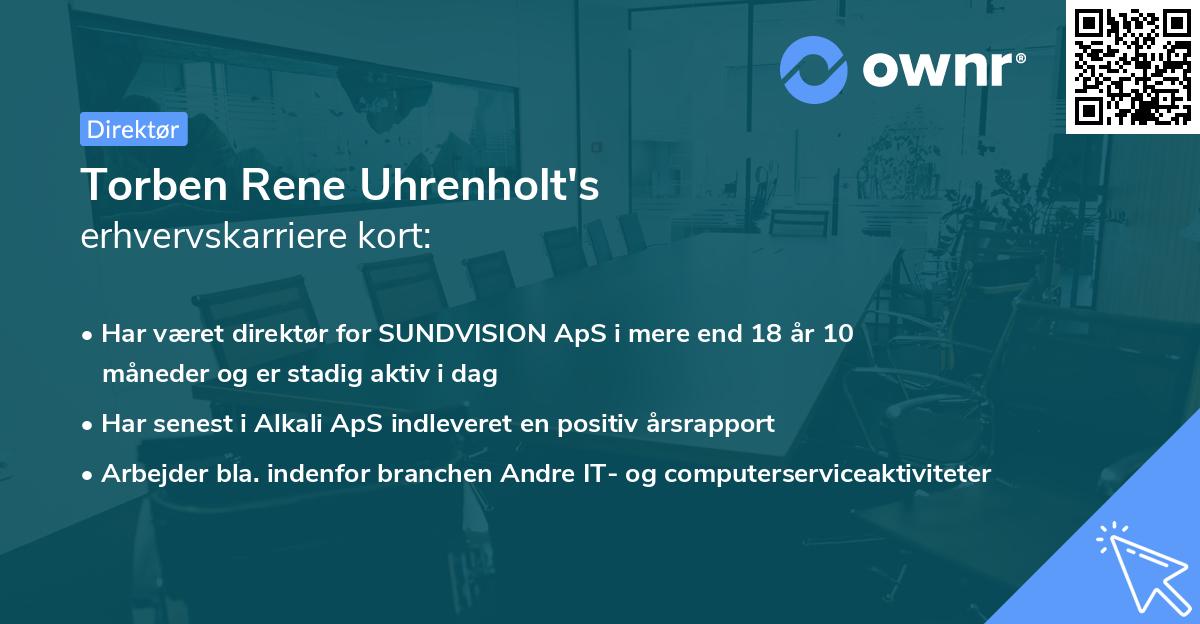 ownr®

Direktør

Torben Rene Uhrenholt's
erhvervskarriere kort:

• Har været direktør for SUNDVISION ApS i mere end 18 år 10 måneder og er stadig aktiv i dag

• Har senest i Alkali ApS indleveret en positiv årsrapport

• Arbejder bla. indenfor branchen Andre IT- og computerserviceaktiviteter